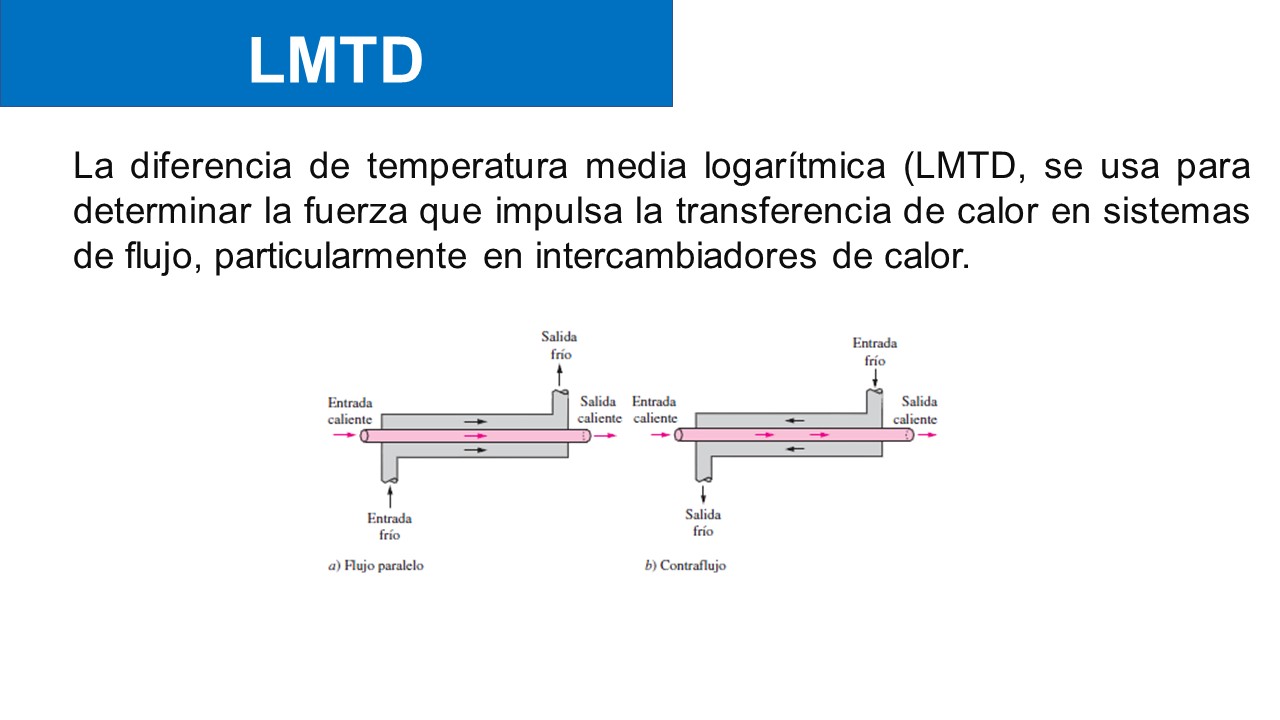 LMTD

La diferencia de temperatura media logarítmica (LMTD, se usa para determinar la fuerza que impulsa la transferencia de calor en sistemas de flujo, particularmente en intercambiadores de calor.

Salida frío
Entrada caliente
Salida caliente
Entrada frío
a) Flujo paralelo

Entrada frío
Entrada caliente
Salida caliente
Salida frío
b) Contraflujo